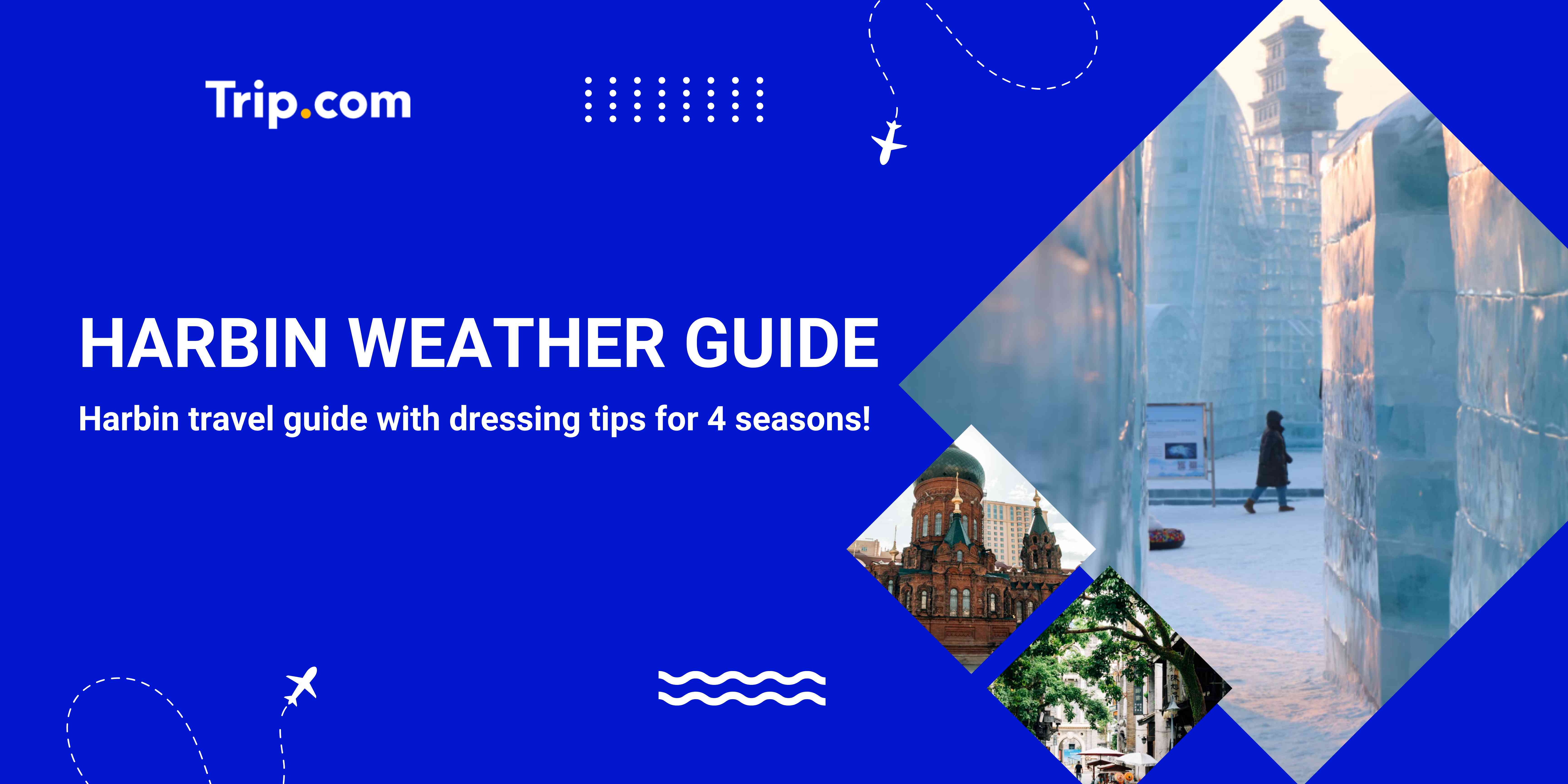 Trip.com

HARBIN WEATHER GUIDE

Harbin travel guide with dressing tips for 4 seasons!